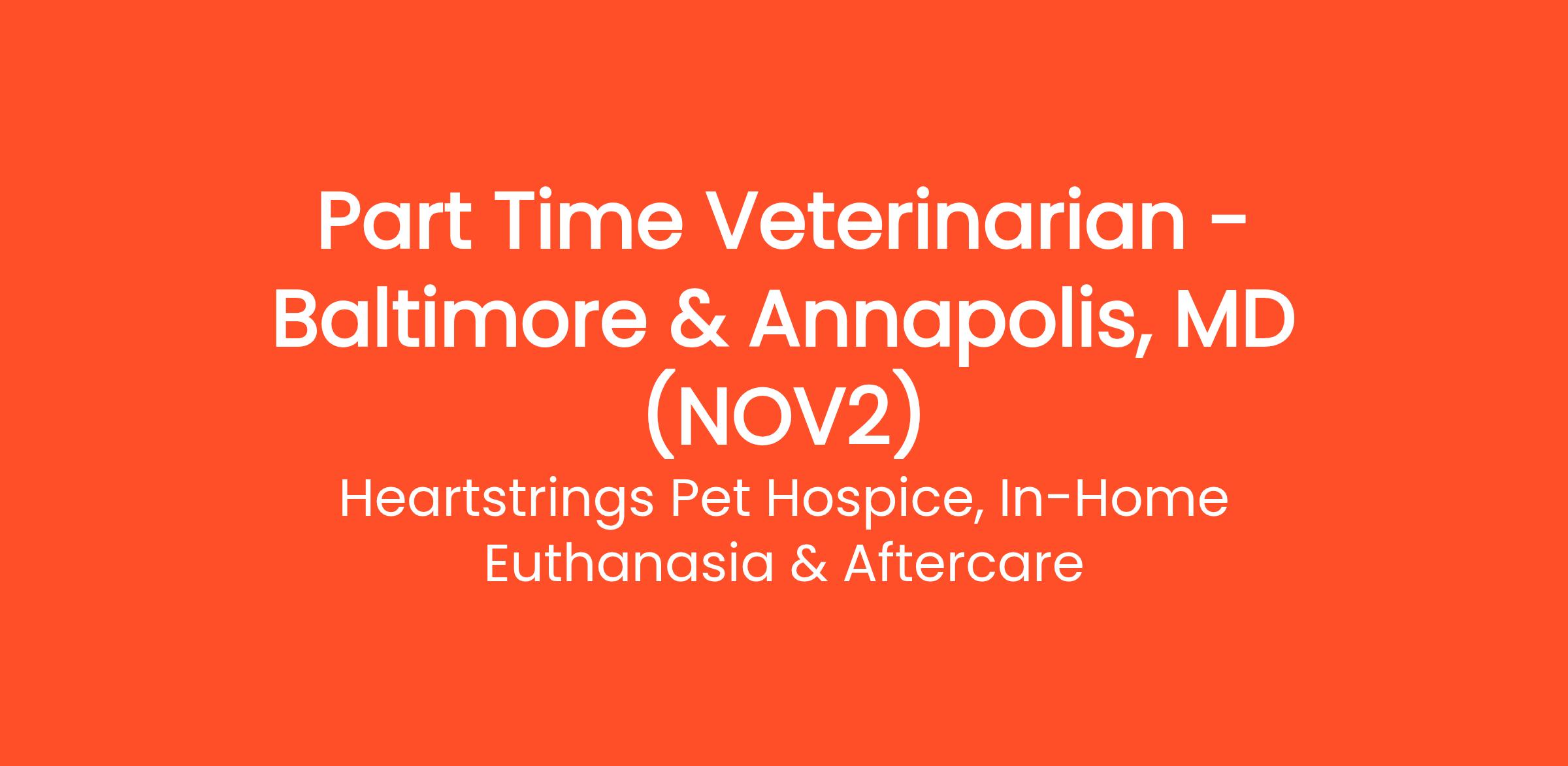 Part Time Veterinarian - Baltimore & Annapolis, MD (NOV2)

Heartstrings Pet Hospice, In-Home Euthanasia & Aftercare